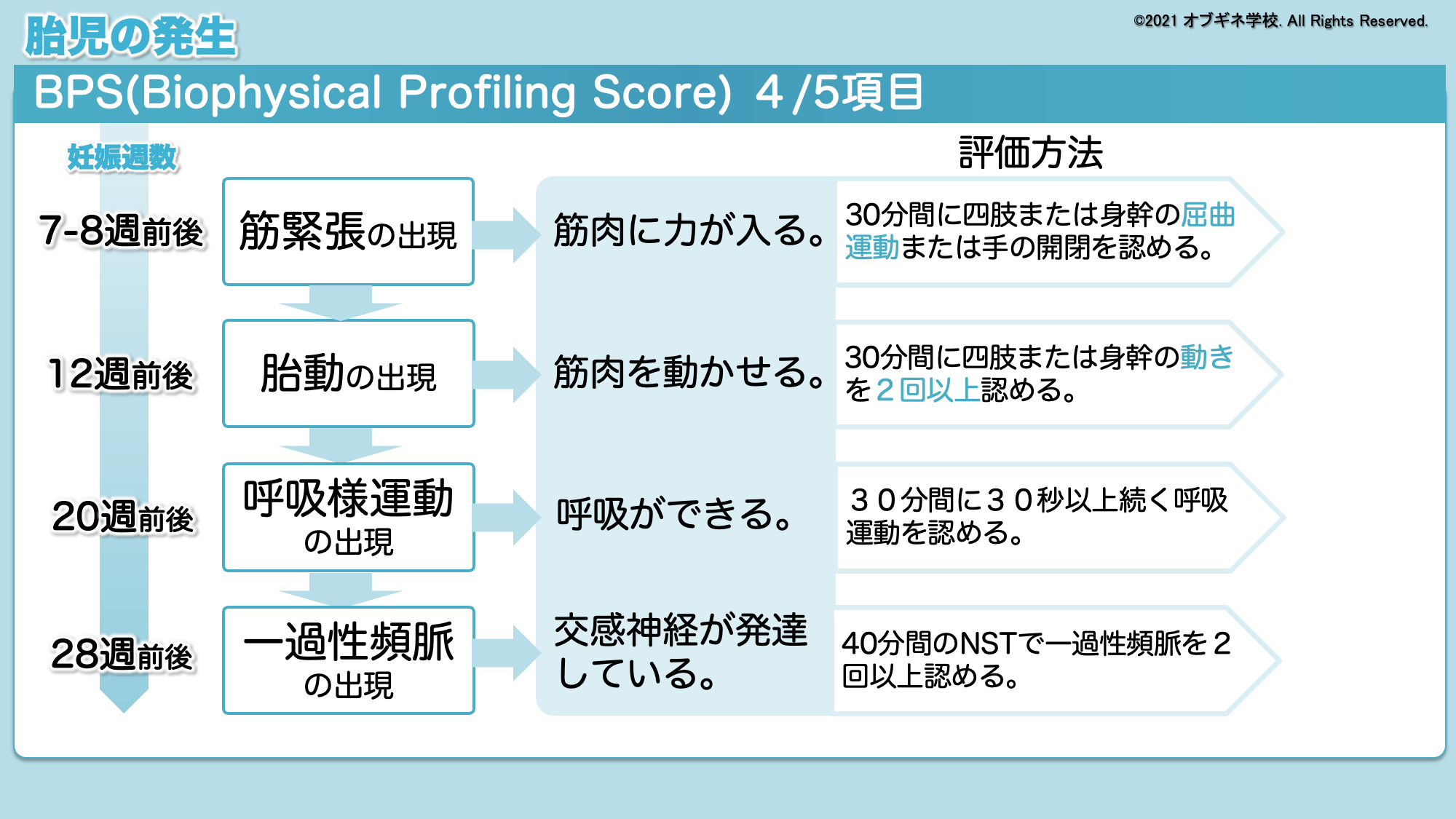 胎児の発生

©2021 オブギネ学校. All Rights Reserved.

BPS(Biophysical Profiling Score) 4 /5項目

妊娠週数

評価方法

7-8週前後

筋緊張の出現

筋肉に力が入る。

30分間に四肢または身幹の屈曲運動または手の開閉を認める。

12週前後

胎動の出現

筋肉を動かせる。

30分間に四肢または身幹の動きを２回以上認める。

20週前後

呼吸様運動の出現

呼吸ができる。

３０分間に３０秒以上続く呼吸運動を認める。

28週前後

一過性頻脈の出現

交感神経が発達している。

40分間のNSTで一過性頻脈を２回以上認める。